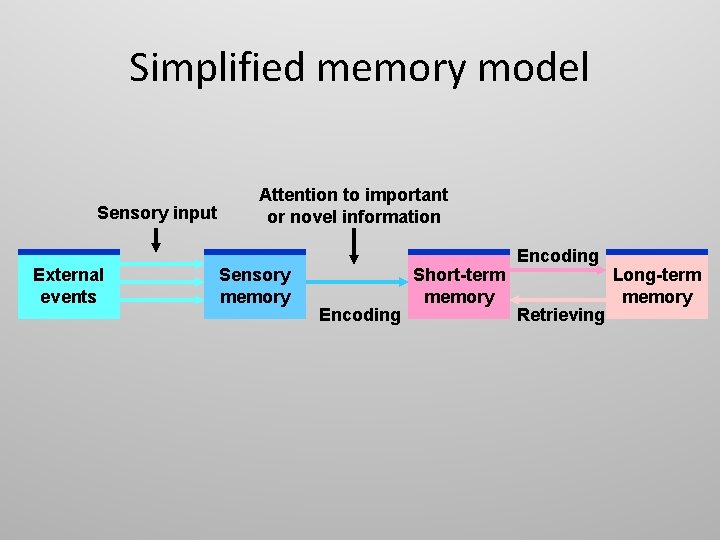 Simplified memory model

Sensory input

Attention to important or novel information

External events

Sensory memory

Encoding

Short-term memory

Encoding

Retrieving

Long-term memory